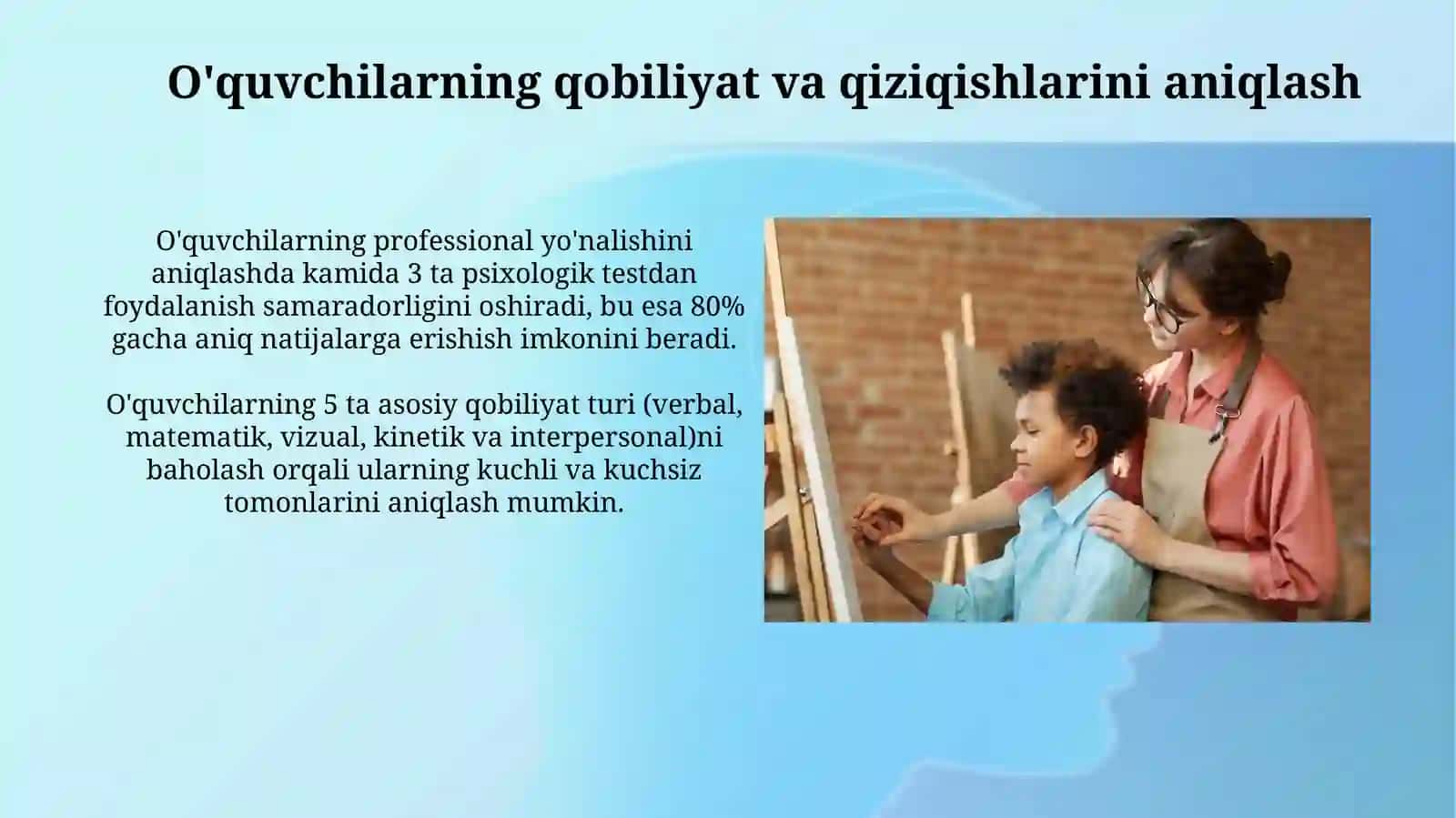 O'quvchilarning qobiliyat va qiziqishlarini aniqlash

O'quvchilarning professional yo'nalishini aniqlashda kamida 3 ta psixologik testdan foydalanish samaradorligini oshiradi, bu esa 80% gacha aniq natijalarga erishish imkonini beradi.

O'quvchilarning 5 ta asosiy qobiliyat turi (verbal, matematik, vizual, kinetik va interpersonal)ni baholash orqali ularning kuchli va kuchsiz tomonlarini aniqlash mumkin.